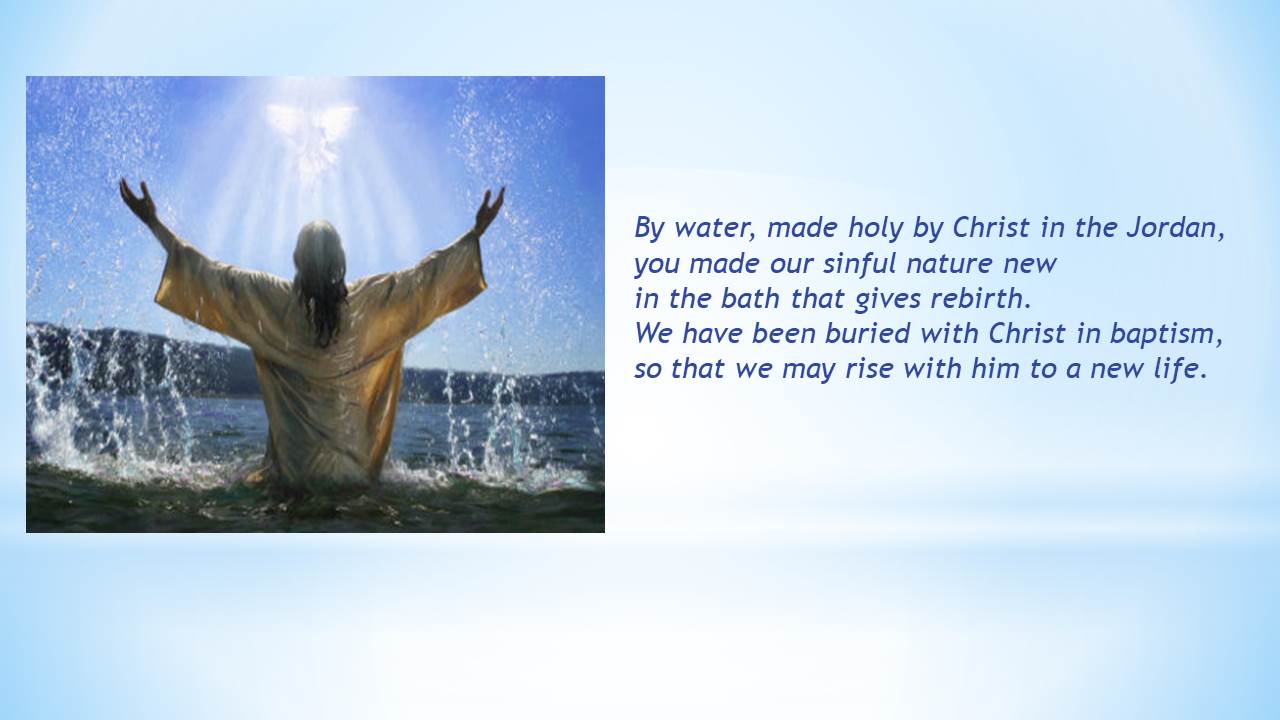 By water, made holy by Christ in the Jordan,
you made our sinful nature new
in the bath that gives rebirth.
We have been buried with Christ in baptism,
so that we may rise with him to a new life.